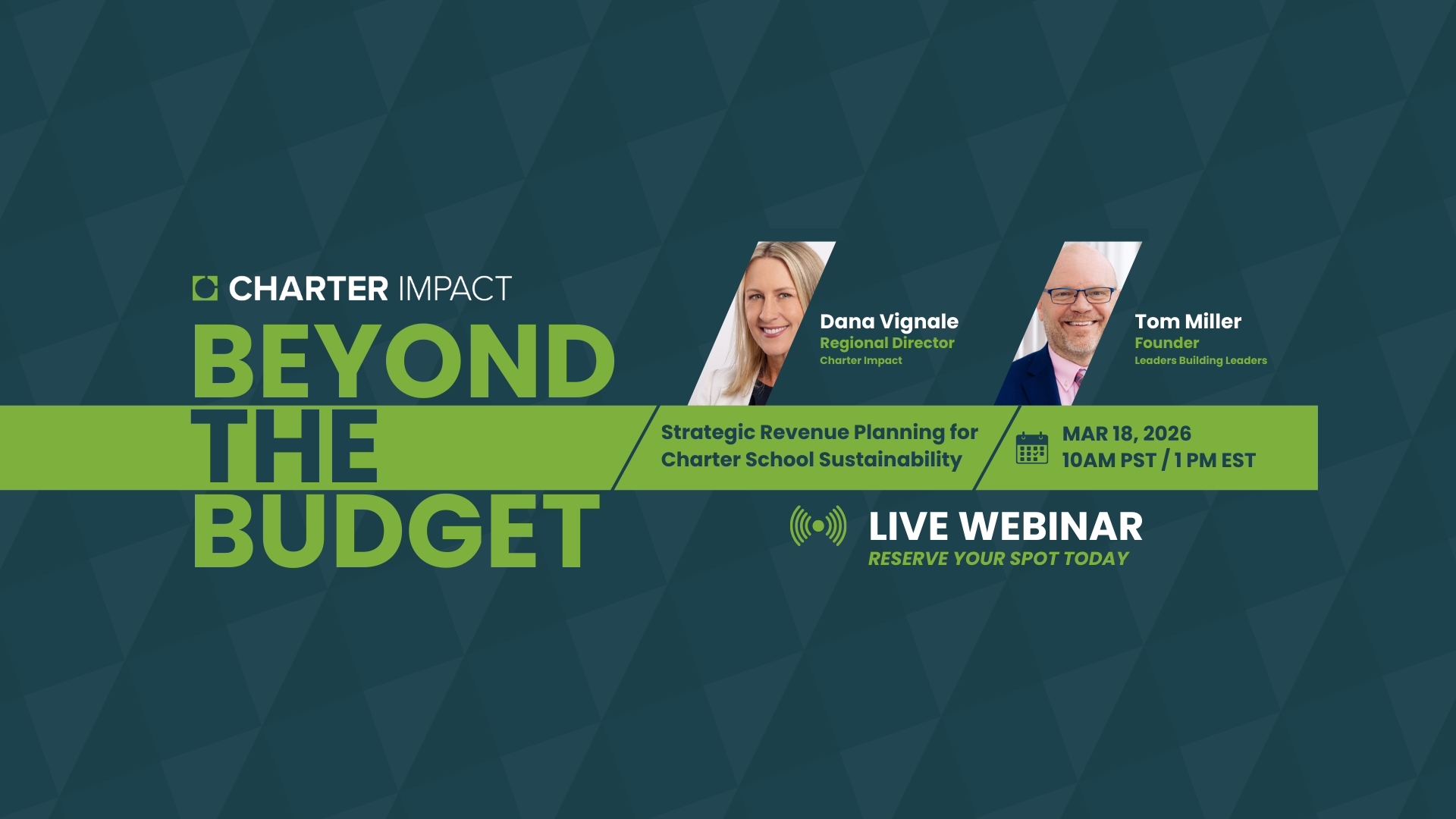 CHARTER IMPACT

BEYOND THE BUDGET

Dana Vignale
Regional Director
Charter Impact

Tom Miller
Founder
Leaders Building Leaders

Strategic Revenue Planning for Charter School Sustainability

MAR 18, 2026
10AM PST / 1 PM EST

LIVE WEBINAR
RESERVE YOUR SPOT TODAY